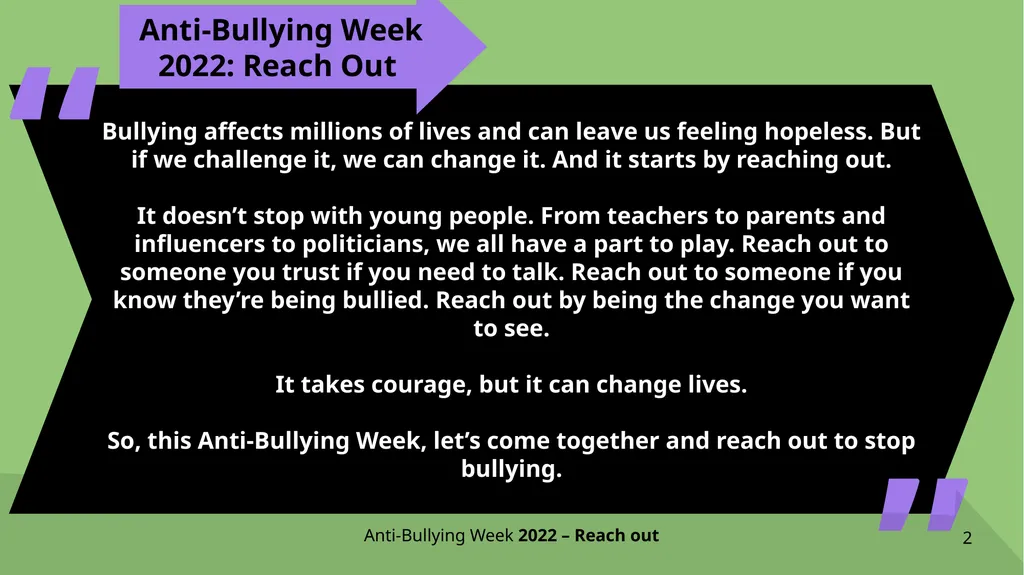 Anti-Bullying Week 2022: Reach Out

Bullying affects millions of lives and can leave us feeling hopeless. But if we challenge it, we can change it. And it starts by reaching out.

It doesn’t stop with young people. From teachers to parents and influencers to politicians, we all have a part to play. Reach out to someone you trust if you need to talk. Reach out to someone if you know they’re being bullied. Reach out by being the change you want to see.

It takes courage, but it can change lives.

So, this Anti-Bullying Week, let’s come together and reach out to stop bullying.

Anti-Bullying Week 2022 – Reach out

2